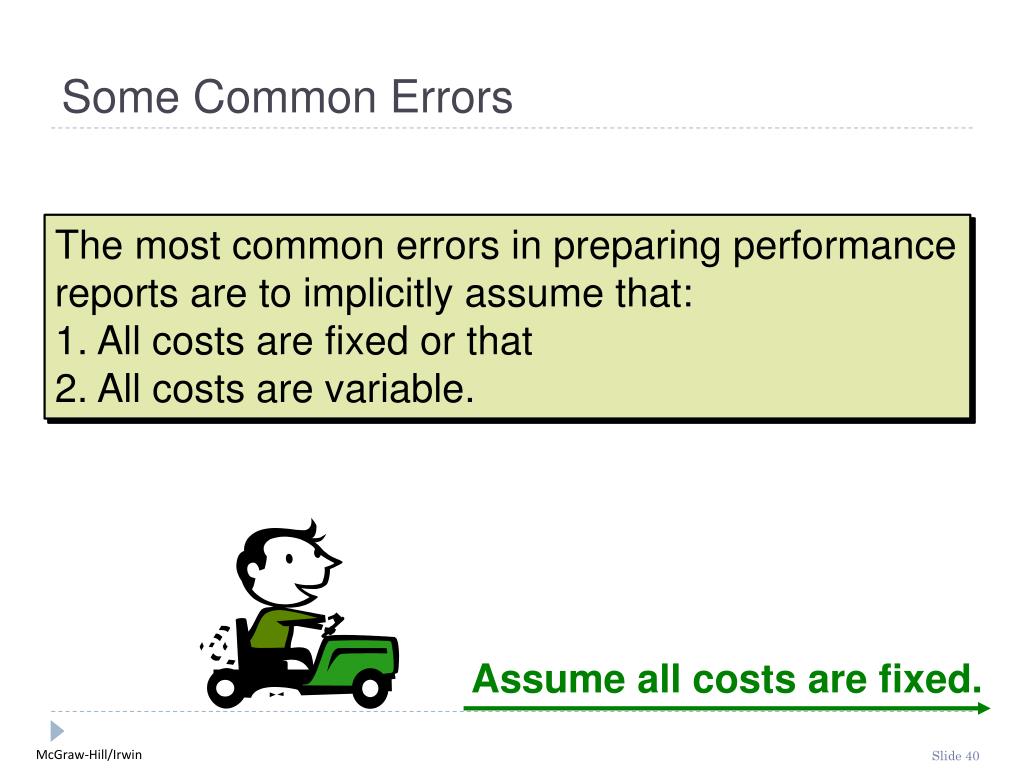 Some Common Errors

The most common errors in preparing performance reports are to implicitly assume that:
1. All costs are fixed or that
2. All costs are variable.

Assume all costs are fixed.

McGraw-Hill/Irwin

Slide 40